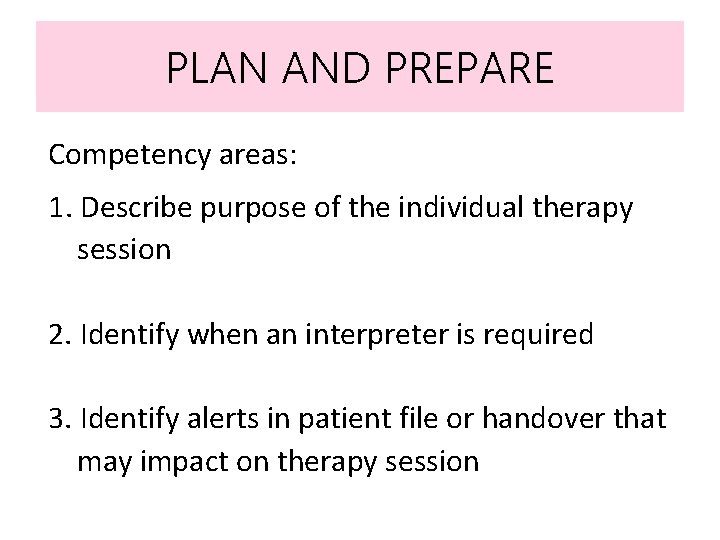 PLAN AND PREPARE

Competency areas:

1. Describe purpose of the individual therapy session

2. Identify when an interpreter is required

3. Identify alerts in patient file or handover that may impact on therapy session